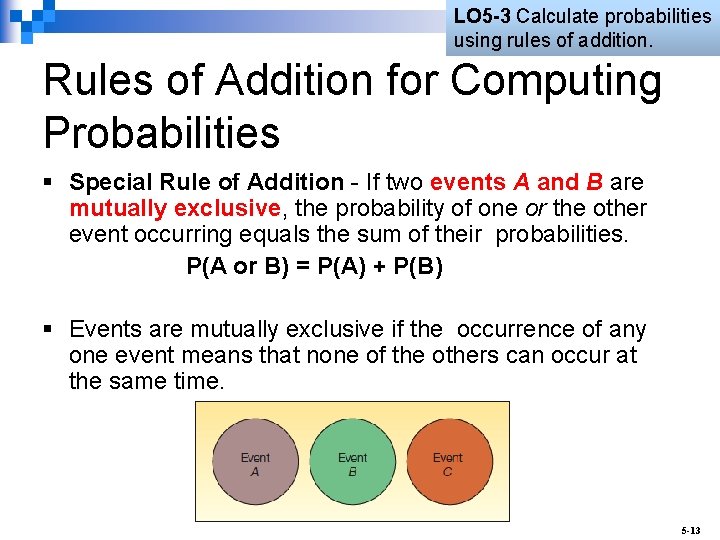 LO5-3 Calculate probabilities using rules of addition.

Rules of Addition for Computing Probabilities

▪ Special Rule of Addition - If two events A and B are mutually exclusive, the probability of one or the other event occurring equals the sum of their probabilities.

P(A or B) = P(A) + P(B)

▪ Events are mutually exclusive if the occurrence of any one event means that none of the others can occur at the same time.

Event A
Event B
Event C

5-13